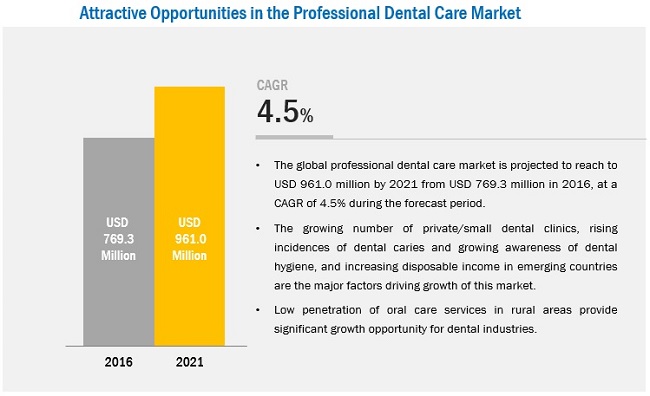 Attractive Opportunities in the Professional Dental Care Market

USD 769.3 Million

USD 961.0 Million

2016

2021

CAGR

4.5%

• The global professional dental care market is projected to reach to USD 961.0 million by 2021 from USD 769.3 million in 2016, at a CAGR of 4.5% during the forecast period.

• The growing number of private/small dental clinics, rising incidences of dental caries and growing awareness of dental hygiene, and increasing disposable income in emerging countries are the major factors driving growth of this market.

• Low penetration of oral care services in rural areas provide significant growth opportunity for dental industries.